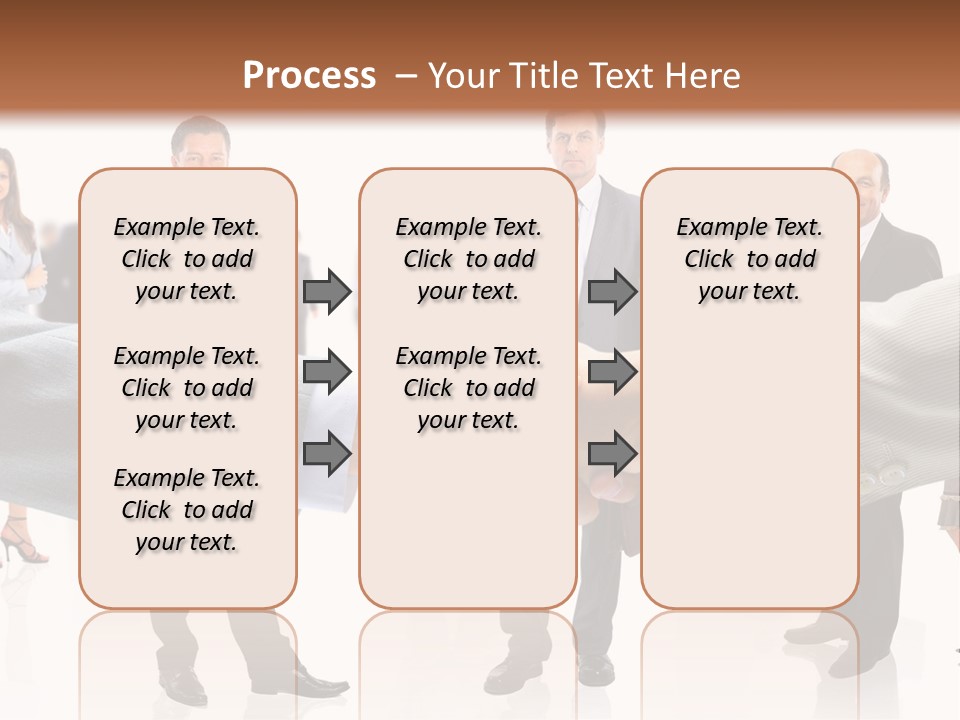 Process – Your Title Text Here

Example Text. Click to add your text.

Example Text. Click to add your text.

Example Text. Click to add your text.

Example Text. Click to add your text.

Example Text. Click to add your text.

Example Text. Click to add your text.